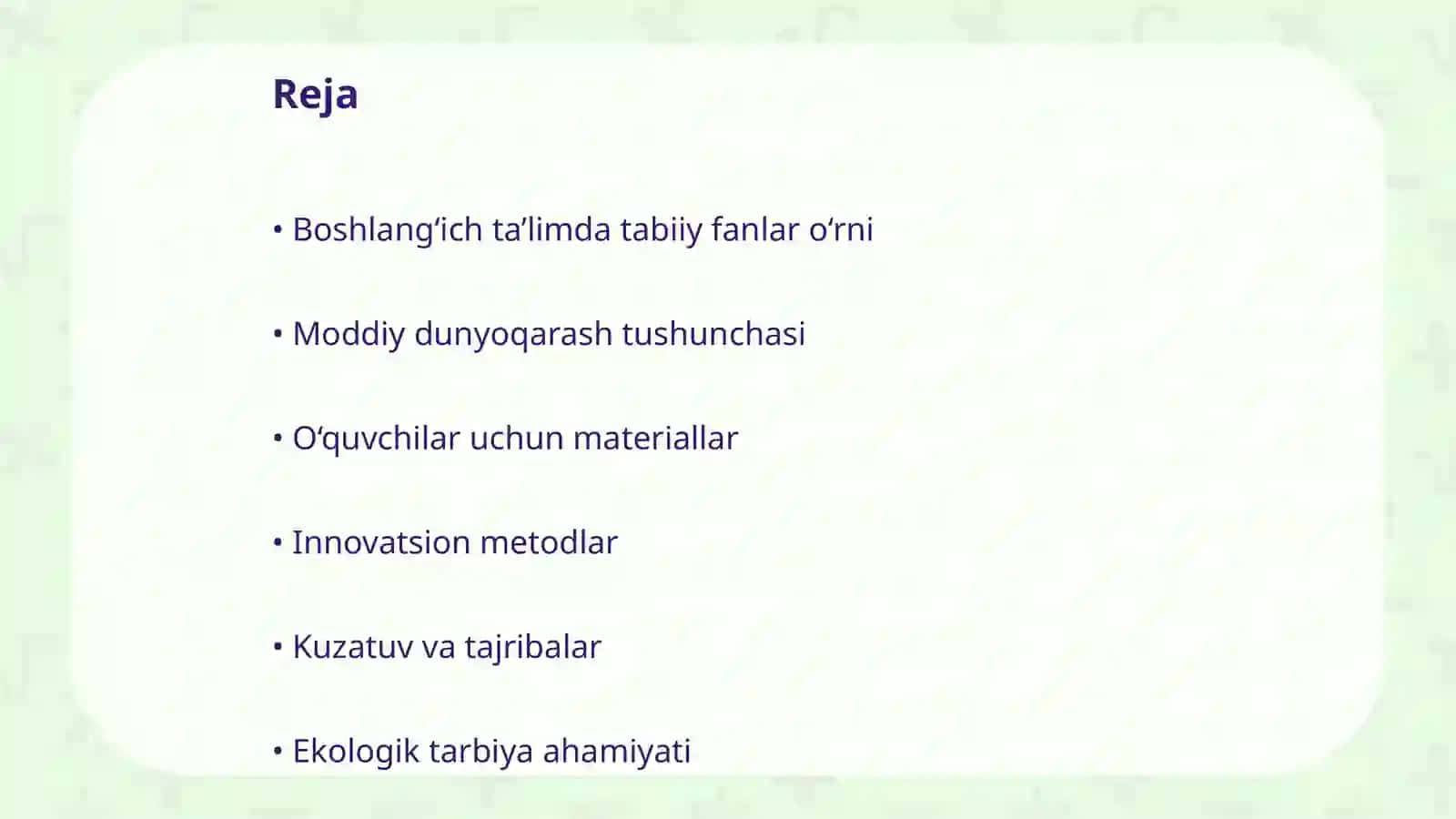 Reja

• Boshlang‘ich ta’limda tabiiy fanlar o‘rni

• Moddiy dunyoqarash tushunchasi

• O‘quvchilar uchun materiallar

• Innovatsion metodlar

• Kuzatuv va tajribalar

• Ekologik tarbiya ahamiyati